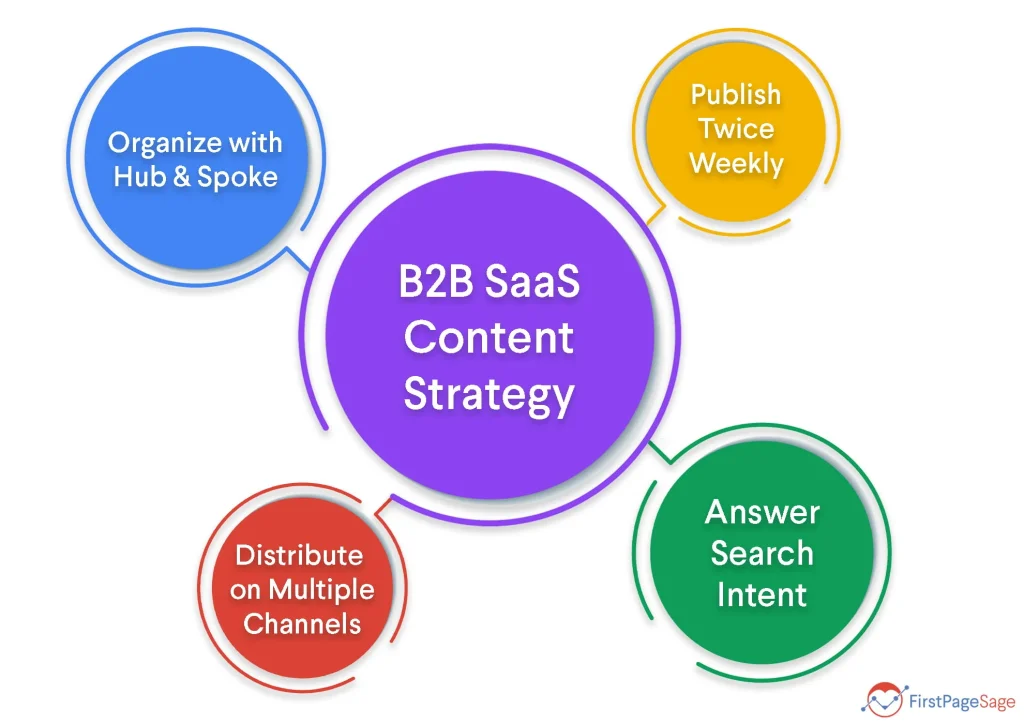 Organize with Hub & Spoke

Publish Twice Weekly

B2B SaaS Content Strategy

Distribute on Multiple Channels

Answer Search Intent

FirstPageSage